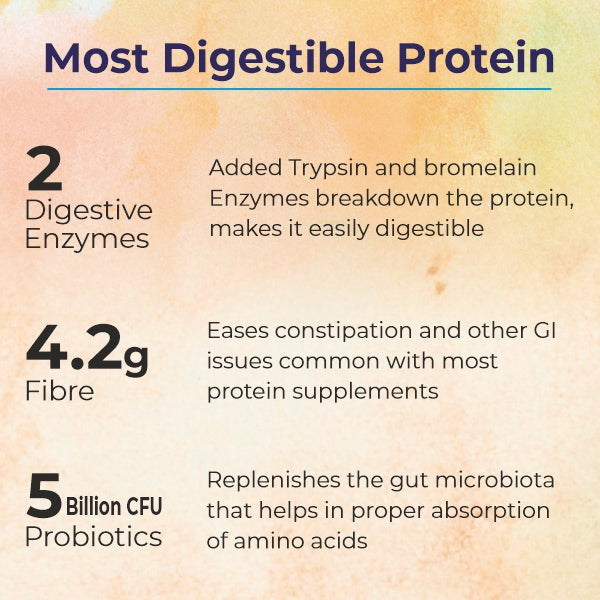 Most Digestible Protein

2
Digestive Enzymes

Added Trypsin and bromelain Enzymes breakdown the protein, makes it easily digestible

4.2g
Fibre

Eases constipation and other GI issues common with most protein supplements

5 Billion CFU
Probiotics

Replenishes the gut microbiota that helps in proper absorption of amino acids